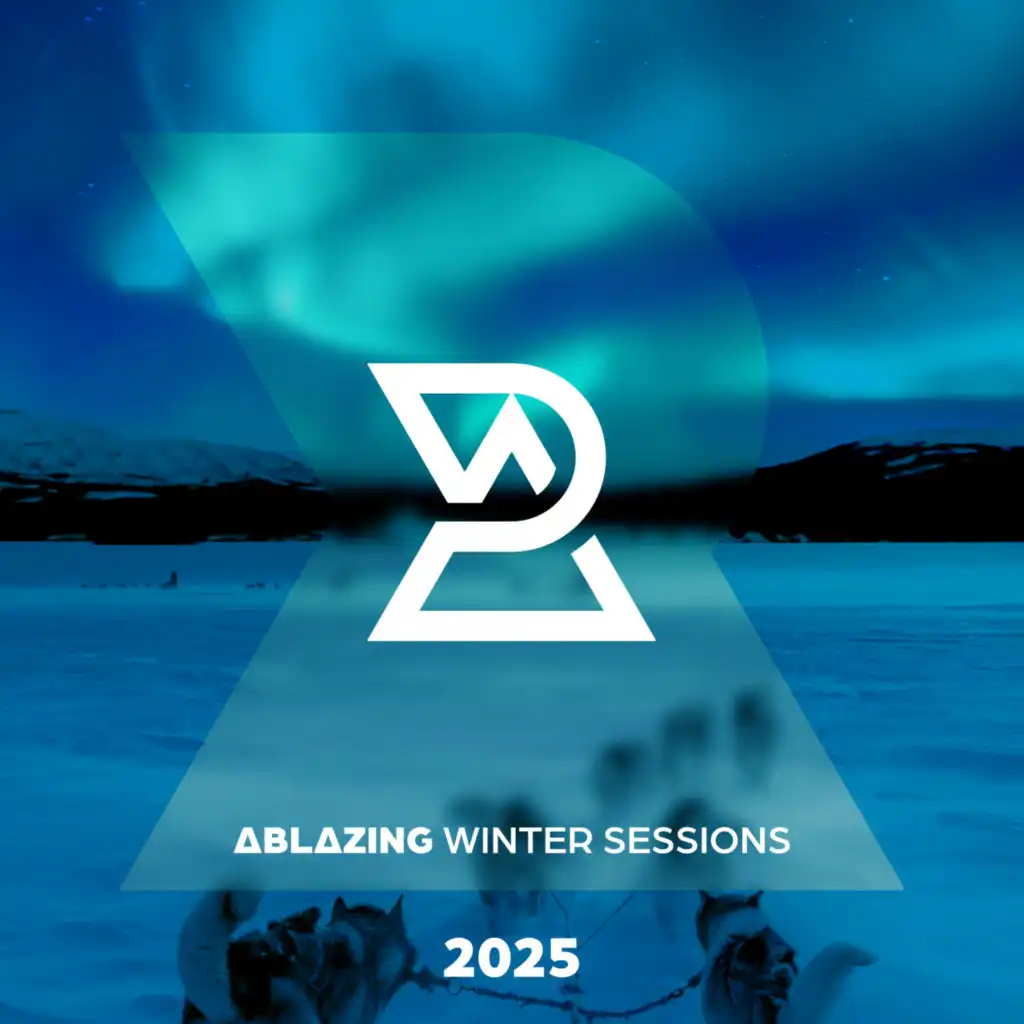 ABLAZING WINTER SESSIONS

2025